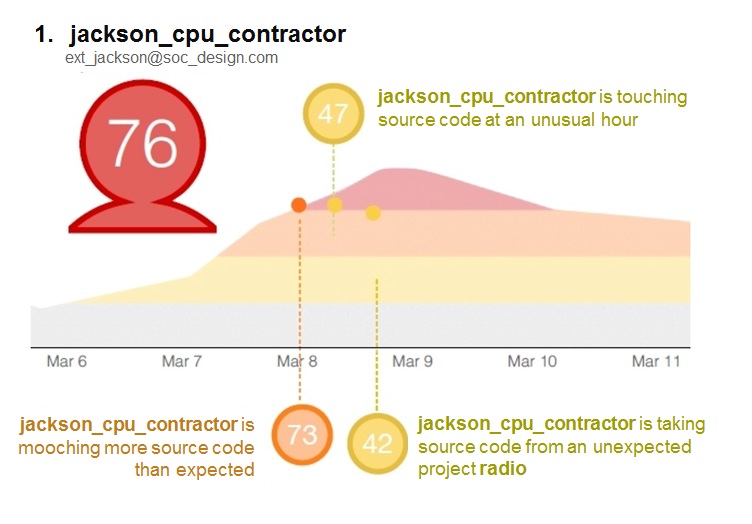 1. jackson_cpu_contractor
ext_jackson@soc_design.com

76

47

jackson_cpu_contractor is touching source code at an unusual hour

Mar 6 Mar 7 Mar 8 Mar 9 Mar 10 Mar 11

jackson_cpu_contractor is mooching more source code than expected

73

42

jackson_cpu_contractor is taking source code from an unexpected project radio